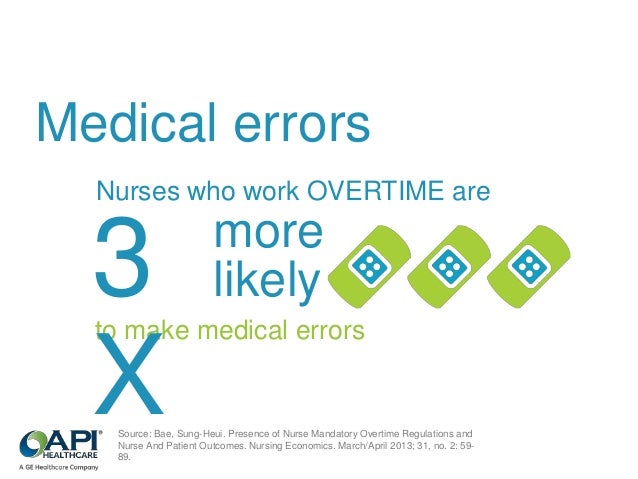 Medical errors

Nurses who work OVERTIME are

3 X more likely

to make medical errors

API HEALTHCARE
A GE Healthcare Company

Source: Bae, Sung-Heui. Presence of Nurse Mandatory Overtime Regulations and Nurse And Patient Outcomes. Nursing Economics. March/April 2013; 31, no. 2: 59-89.